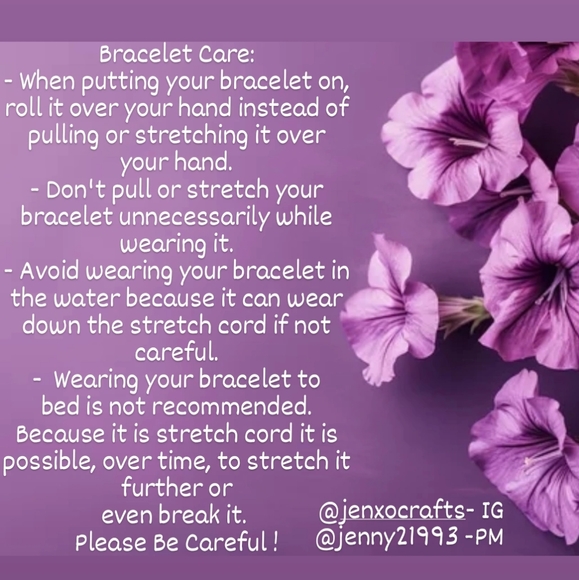 Bracelet Care:
- When putting your bracelet on, roll it over your hand instead of pulling or stretching it over your hand.
- Don't pull or stretch your bracelet unnecessarily while wearing it.
- Avoid wearing your bracelet in the water because it can wear down the stretch cord if not careful.
- Wearing your bracelet to bed is not recommended. Because it is stretch cord it is possible, over time, to stretch it further or even break it.
Please Be Careful !

@jenxocrafts- IG
@jenny21993 -PM